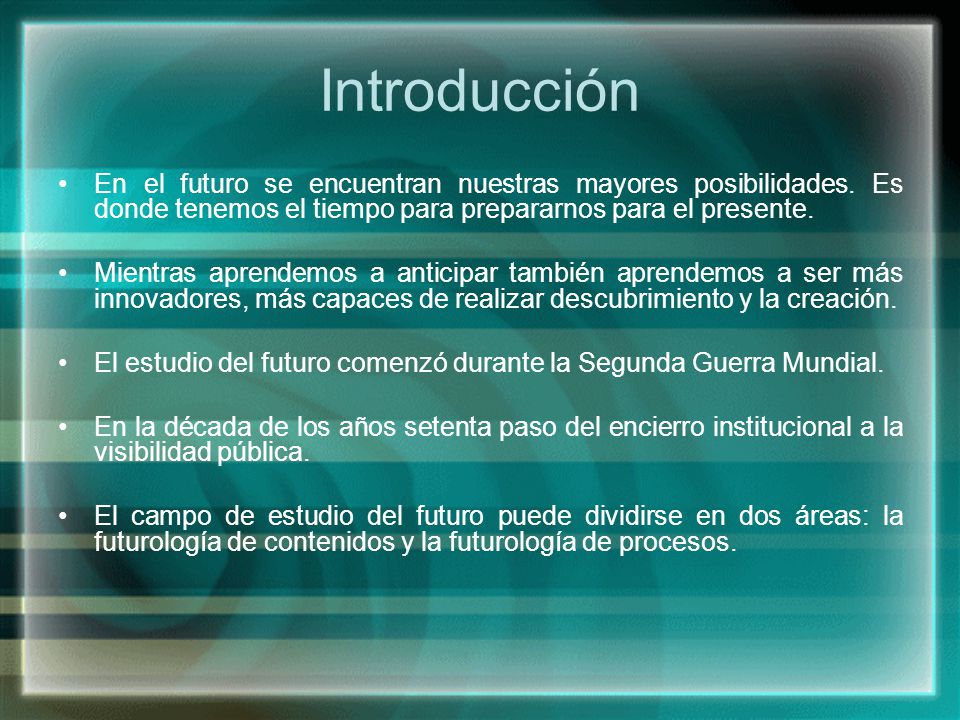 Introducción

• En el futuro se encuentran nuestras mayores posibilidades. Es donde tenemos el tiempo para prepararnos para el presente.

• Mientras aprendemos a anticipar también aprendemos a ser más innovadores, más capaces de realizar descubrimiento y la creación.

• El estudio del futuro comenzó durante la Segunda Guerra Mundial.

• En la década de los años setenta paso del encierro institucional a la visibilidad pública.

• El campo de estudio del futuro puede dividirse en dos áreas: la futurología de contenidos y la futurología de procesos.